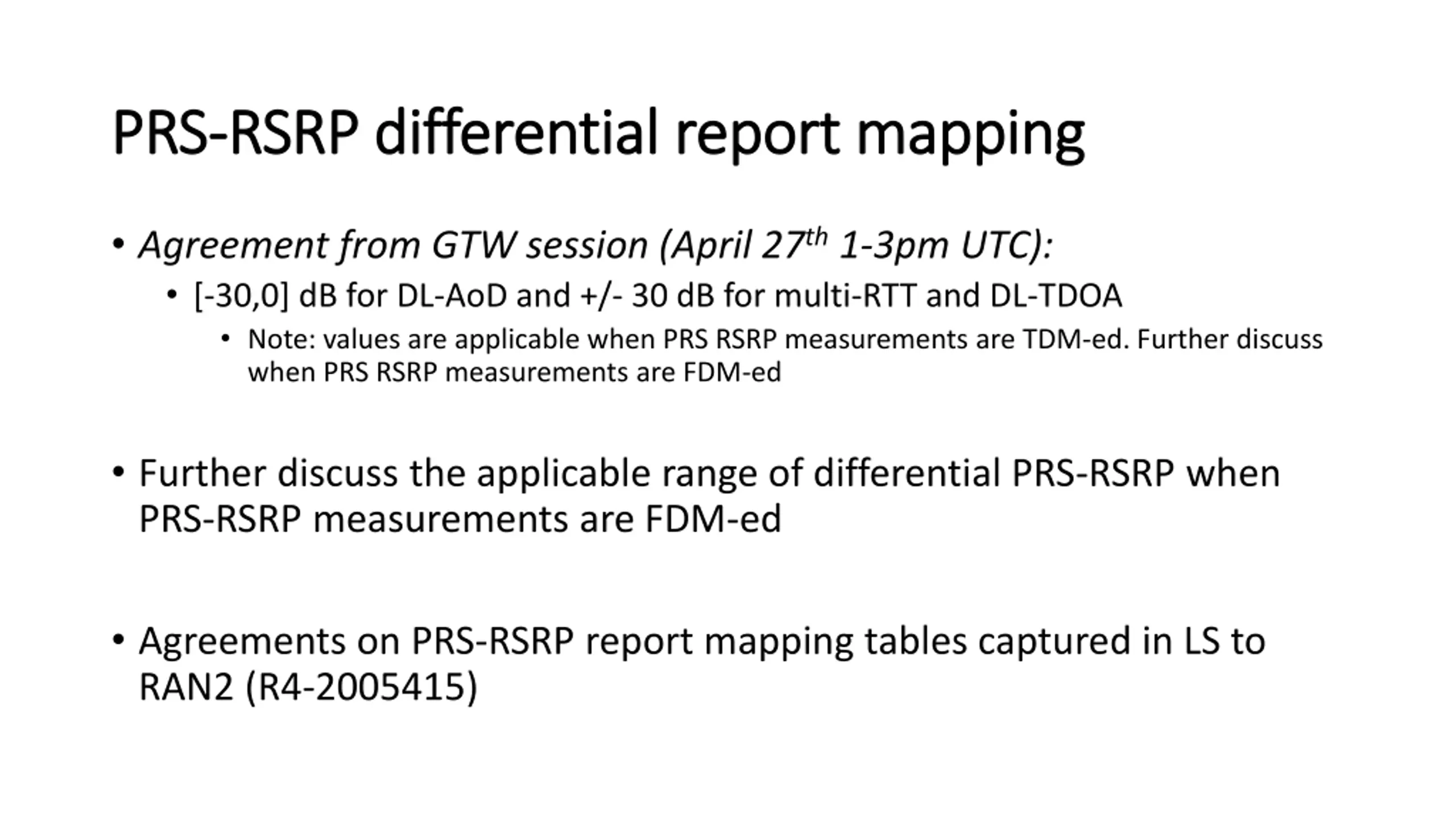 PRS-RSRP differential report mapping

• Agreement from GTW session (April 27$^{th}$ 1-3pm UTC):
• [-30,0] dB for DL-AoD and +/- 30 dB for multi-RTT and DL-TDOA
• Note: values are applicable when PRS RSRP measurements are TDM-ed. Further discuss when PRS RSRP measurements are FDM-ed

• Further discuss the applicable range of differential PRS-RSRP when PRS-RSRP measurements are FDM-ed

• Agreements on PRS-RSRP report mapping tables captured in LS to RAN2 (R4-2005415)